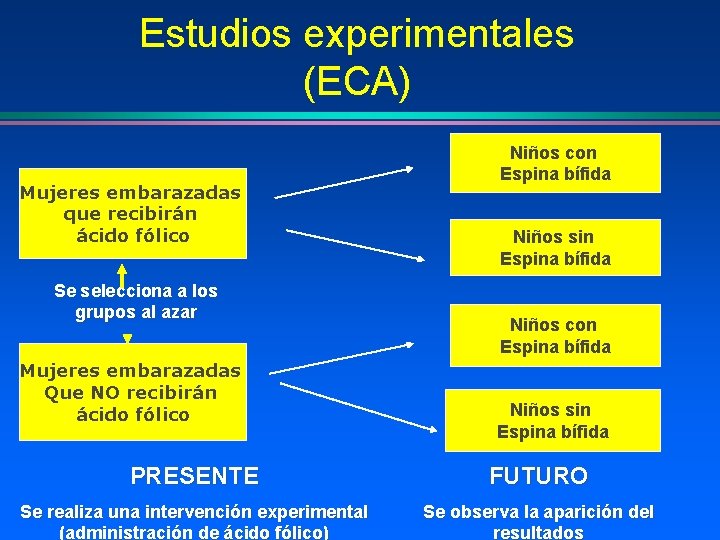 Estudios experimentales
(ECA)

Mujeres embarazadas que recibirán ácido fólico

Se selecciona a los grupos al azar

Mujeres embarazadas Que NO recibirán ácido fólico

Niños con Espina bífida

Niños sin Espina bífida

Niños con Espina bífida

Niños sin Espina bífida

PRESENTE

Se realiza una intervención experimental (administración de ácido fólico)

FUTURO

Se observa la aparición del resultados